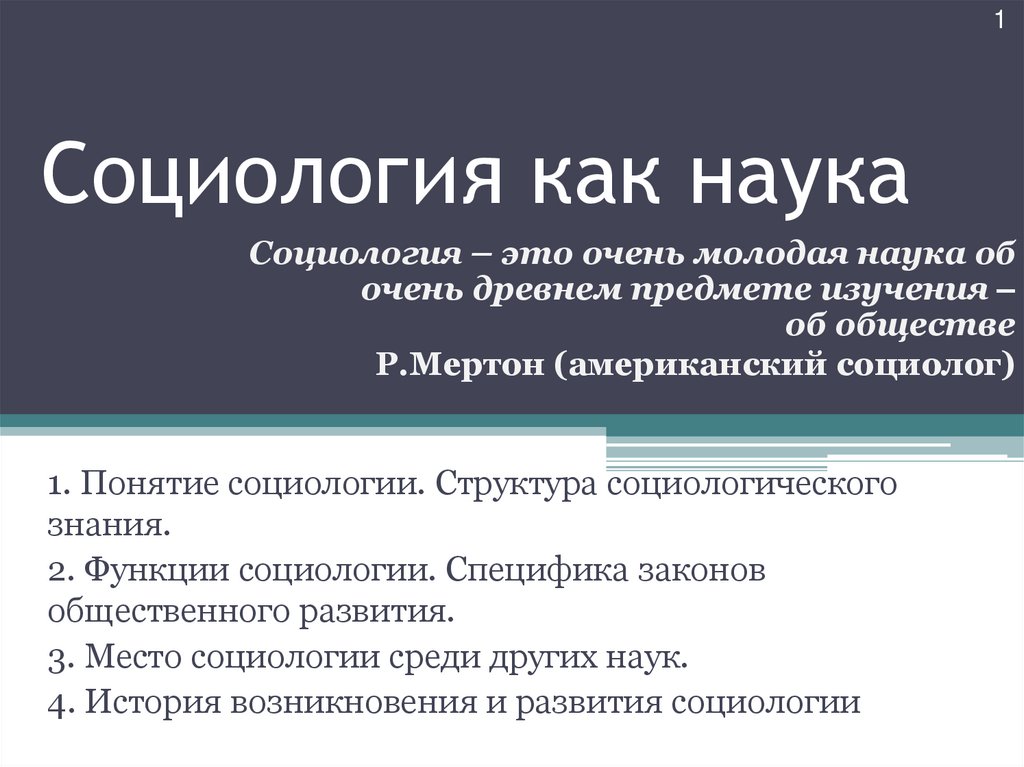 1

Социология как наука

Социология – это очень молодая наука об очень древнем предмете изучения – об обществе

Р.Мертон (американский социолог)

1. Понятие социологии. Структура социологического знания.

2. Функции социологии. Специфика законов общественного развития.

3. Место социологии среди других наук.

4. История возникновения и развития социологии